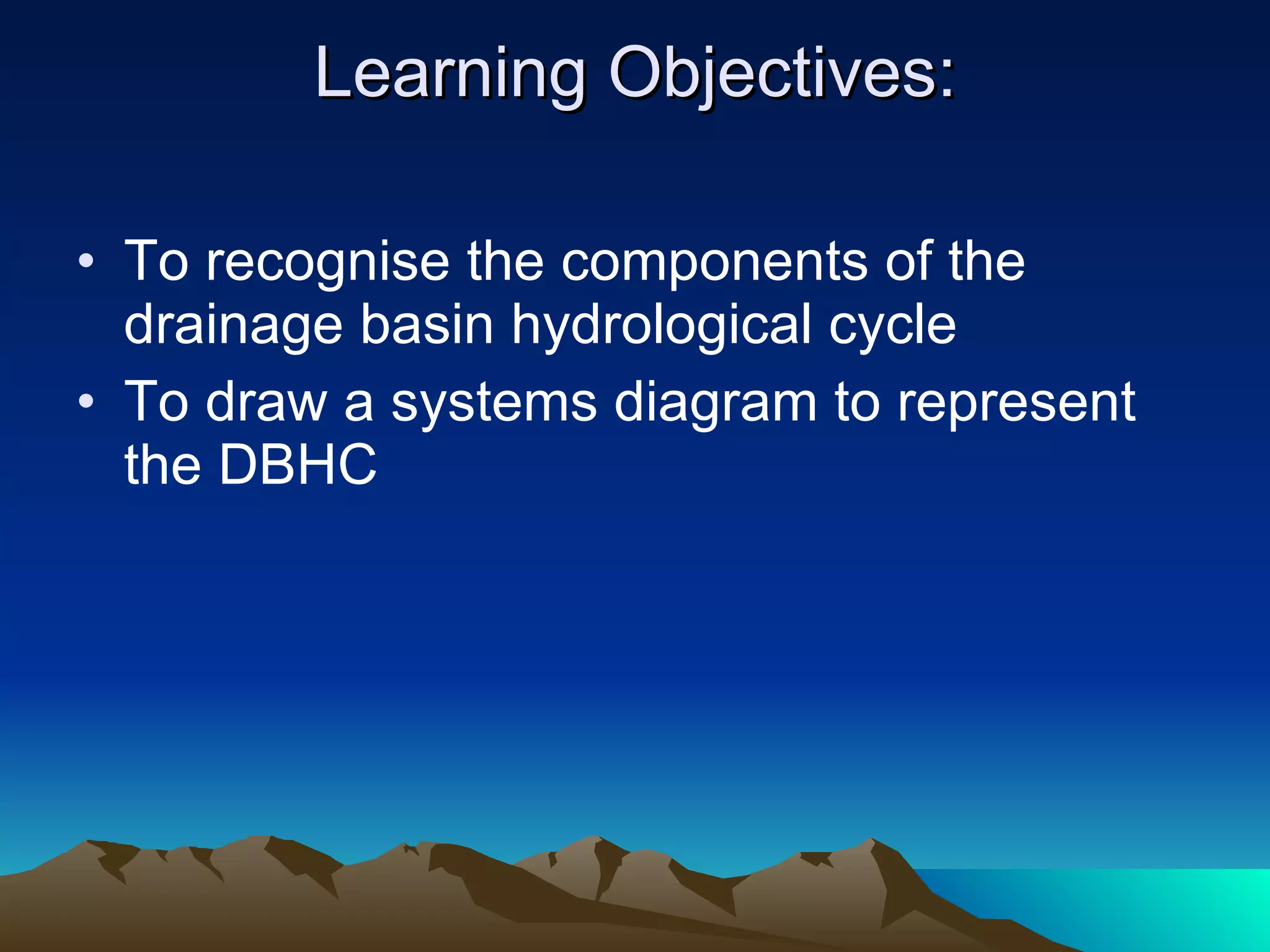 Learning Objectives:

• To recognise the components of the drainage basin hydrological cycle
• To draw a systems diagram to represent the DBHC